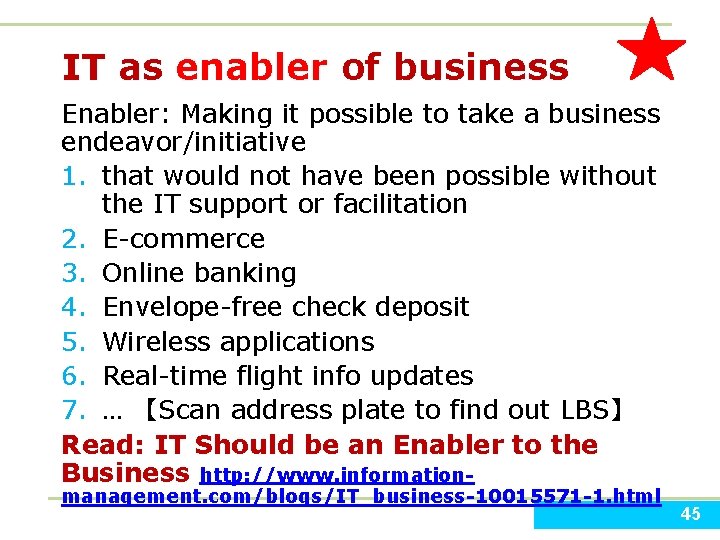 IT as enabler of business

Enabler: Making it possible to take a business endeavor/initiative

1. that would not have been possible without the IT support or facilitation
2. E-commerce
3. Online banking
4. Envelope-free check deposit
5. Wireless applications
6. Real-time flight info updates
7. … 【Scan address plate to find out LBS】

Read: IT Should be an Enabler to the Business http://www.information-management.com/blogs/IT_business-10015571-1.html

45